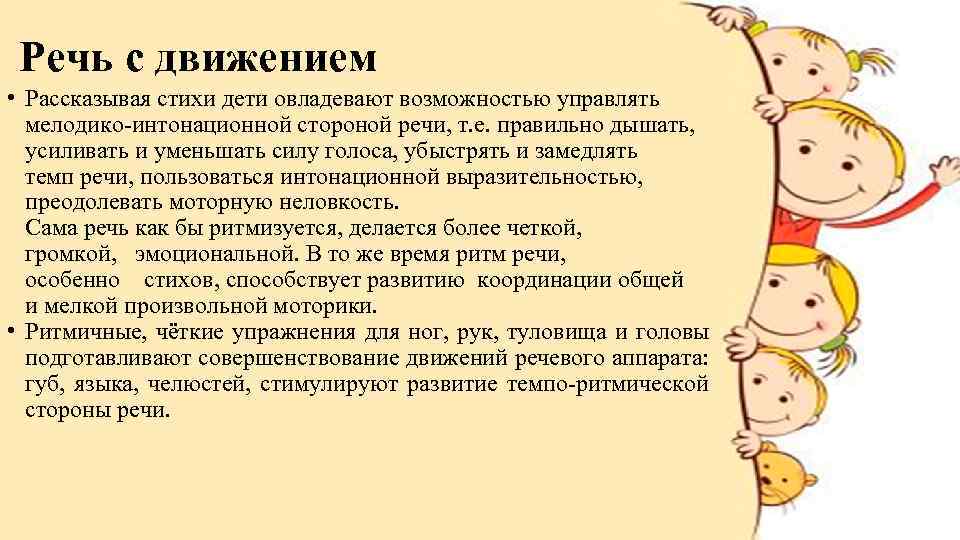 Речь с движением

• Рассказывая стихи дети овладевают возможностью управлять мелодико-интонационной стороной речи, т.е. правильно дышать, усиливать и уменьшать силу голоса, убыстрять и замедлять темп речи, пользоваться интонационной выразительностью, преодолевать моторную неловкость.
Сама речь как бы ритмизуется, делается более четкой, громкой, эмоциональной. В то же время ритм речи, особенно стихов, способствует развитию координации общей и мелкой произвольной моторики.

• Ритмичные, чёткие упражнения для ног, рук, туловища и головы подготавливают совершенствование движений речевого аппарата: губ, языка, челюстей, стимулируют развитие темпо-ритмической стороны речи.